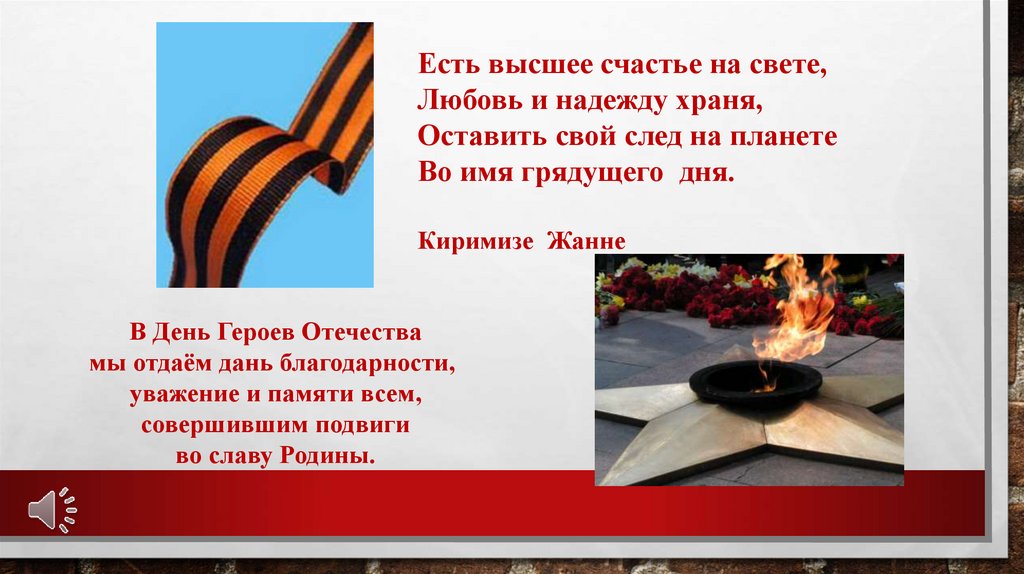 Есть высшее счастье на свете,
Любовь и надежду храня,
Оставить свой след на планете
Во имя грядущего дня.

Киримизе Жанне

В День Героев Отечества
мы отдаём дань благодарности,
уважение и памяти всем,
совершившим подвиги
во славу Родины.